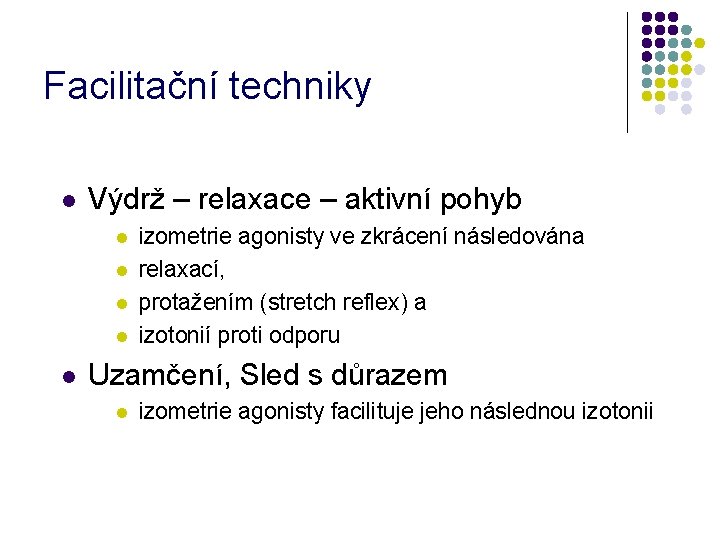 Facilitační techniky

• Výdrž – relaxace – aktivní pohyb
  • izometrie agonisty ve zkrácení následována
  • relaxací,
  • protažením (stretch reflex) a
  • izotonií proti odporu

• Uzamčení, Sled s důrazem
  • izometrie agonisty facilituje jeho následnou izotonii